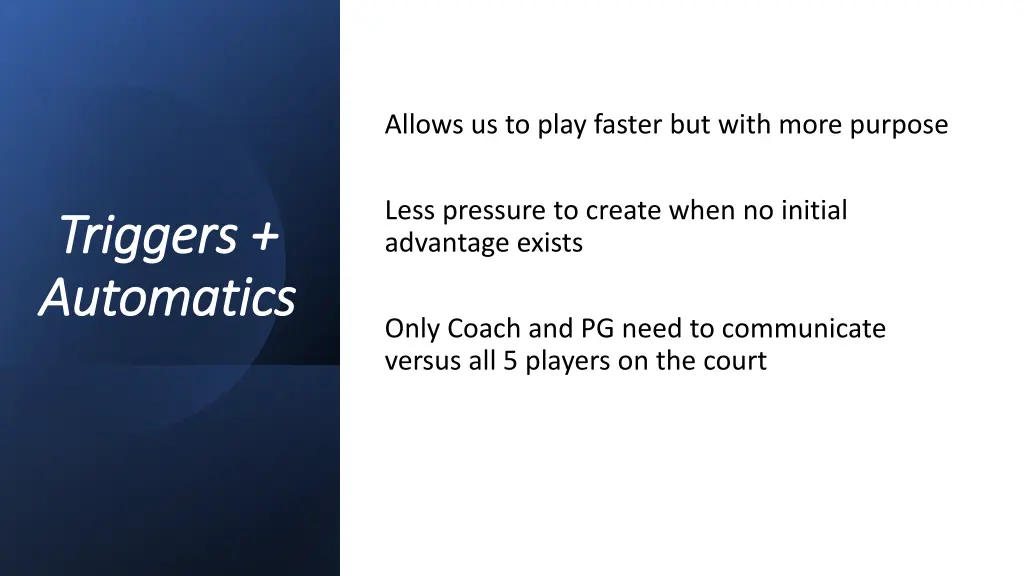 Triggers + Automatics

Allows us to play faster but with more purpose

Less pressure to create when no initial advantage exists

Only Coach and PG need to communicate versus all 5 players on the court